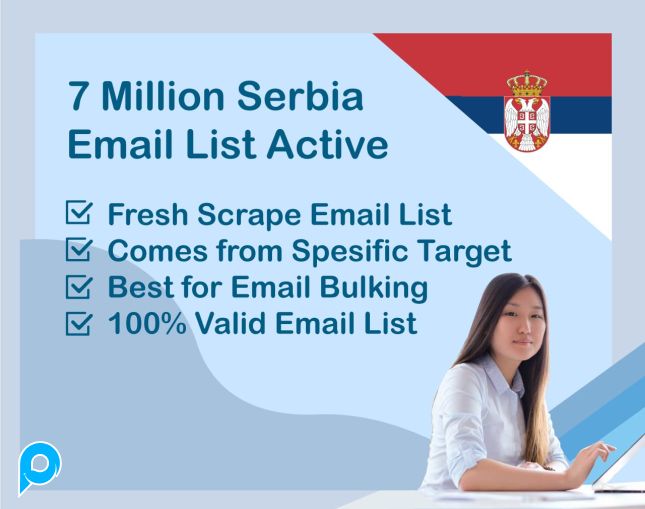 7 Million Serbia Email List Active

Fresh Scrape Email List
Comes from Spesific Target
Best for Email Bulking
100% Valid Email List